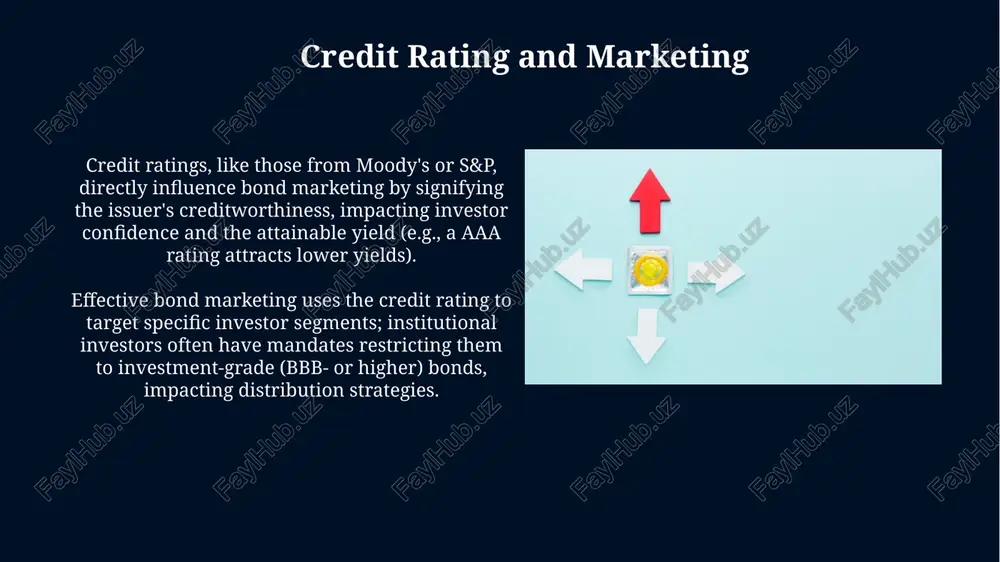 Credit Rating and Marketing

Credit ratings, like those from Moody's or S&P, directly influence bond marketing by signifying the issuer's creditworthiness, impacting investor confidence and the attainable yield (e.g., a AAA rating attracts lower yields).

Effective bond marketing uses the credit rating to target specific investor segments; institutional investors often have mandates restricting them to investment-grade (BBB- or higher) bonds, impacting distribution strategies.

FaylHub.uz